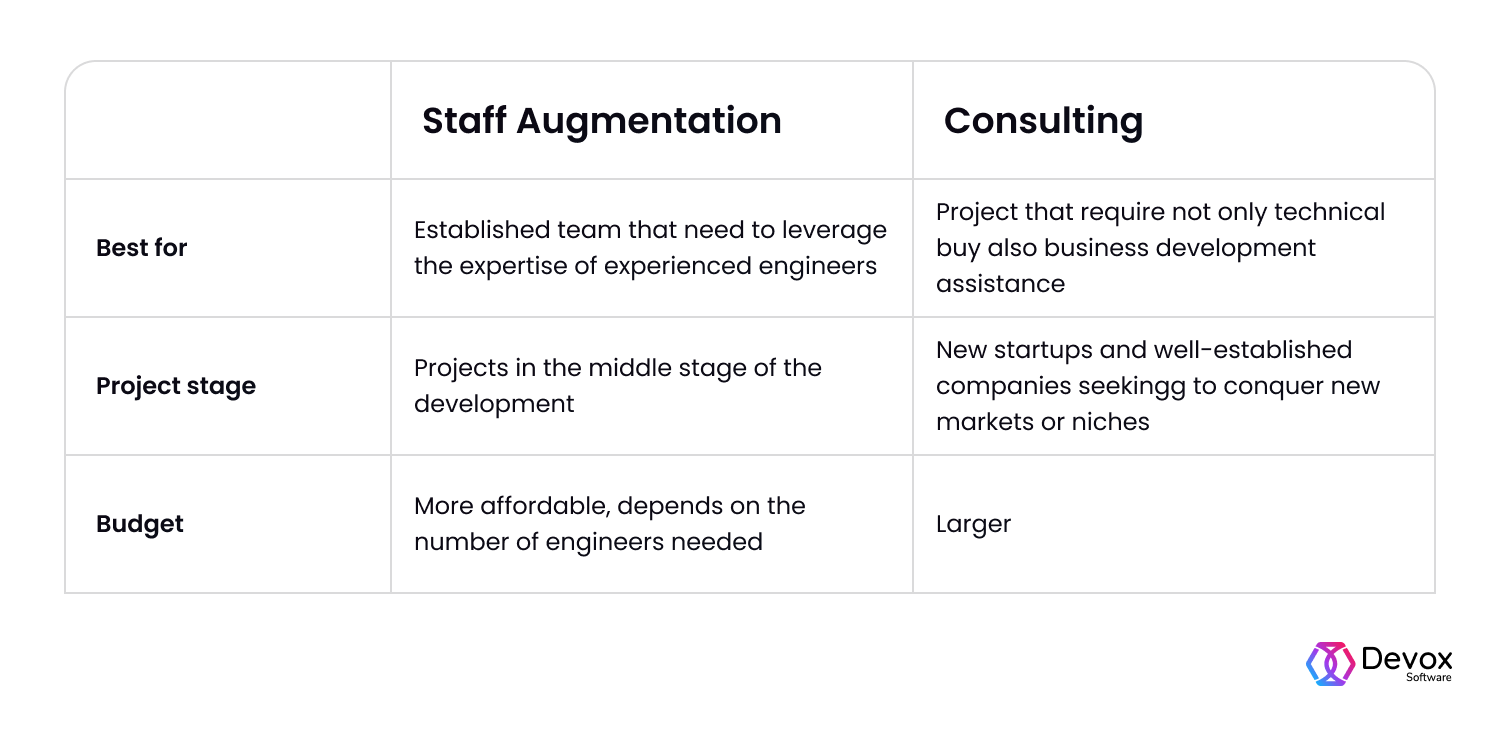 | | Staff Augmentation | Consulting |
|---|---|---|
| Best for | Established team that need to leverage the expertise of experienced engineers | Project that require not only technical buy also business development assistance |
| Project stage | Projects in the middle stage of the development | New startups and well-established companies seekingg to conquer new markets or niches |
| Budget | More affordable, depends on the number of engineers needed | Larger |

Devox Software